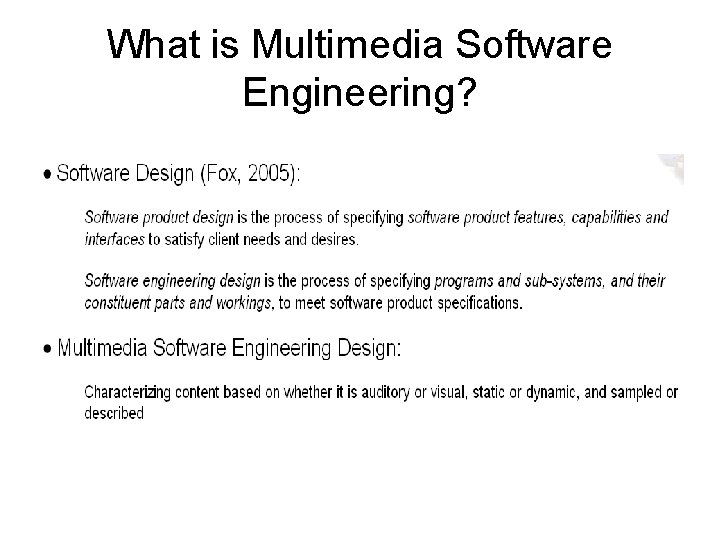 What is Multimedia Software Engineering?

• Software Design (Fox, 2005):

Software product design is the process of specifying software product features, capabilities and interfaces to satisfy client needs and desires.

Software engineering design is the process of specifying programs and sub-systems, and their constituent parts and workings, to meet software product specifications.

• Multimedia Software Engineering Design:

Characterizing content based on whether it is auditory or visual, static or dynamic, and sampled or described